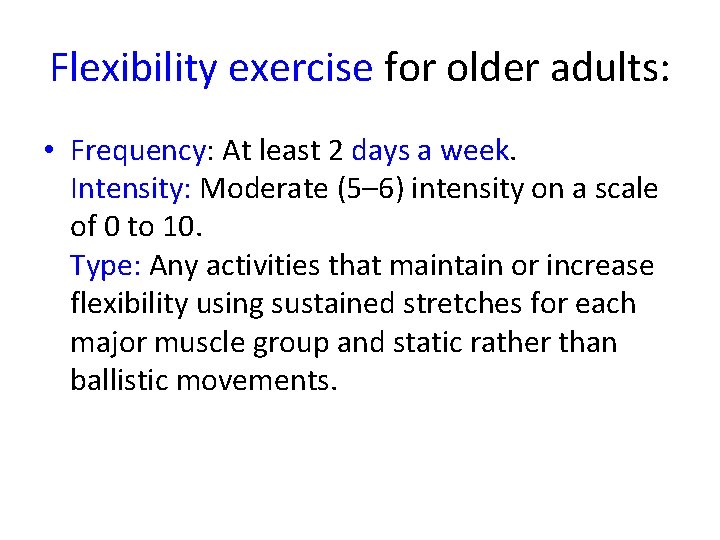 Flexibility exercise for older adults:

• Frequency: At least 2 days a week.
Intensity: Moderate (5–6) intensity on a scale of 0 to 10.
Type: Any activities that maintain or increase flexibility using sustained stretches for each major muscle group and static rather than ballistic movements.